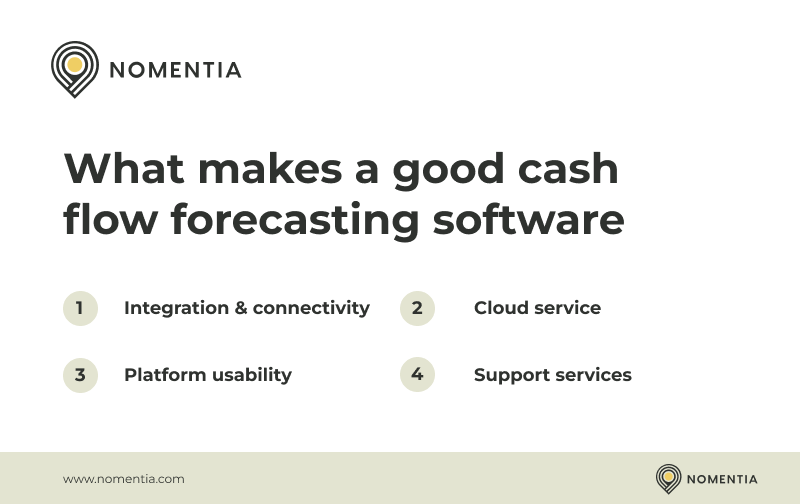 NOMENTIA

What makes a good cash flow forecasting software

1 Integration & connectivity

2 Cloud service

3 Platform usability

4 Support services

www.nomentia.com

NOMENTIA